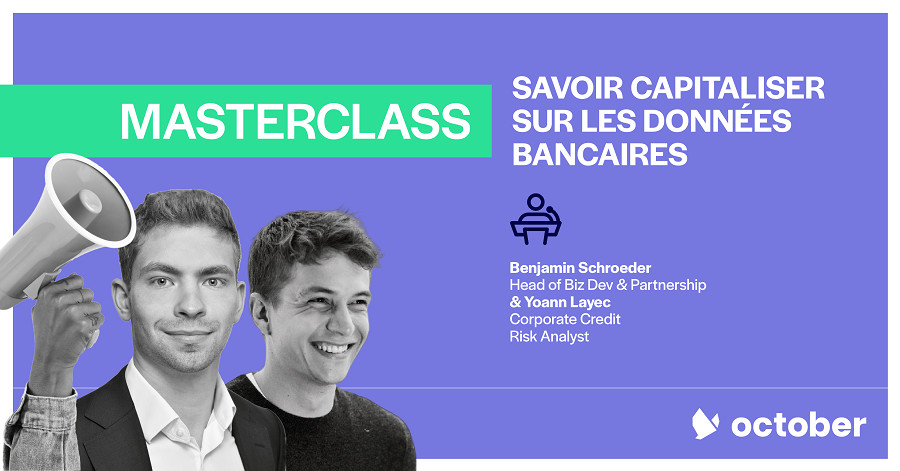 MASTERCLASS

SAVOIR CAPITALISER SUR LES DONNÉES BANCAIRES

Benjamin Schroeder
Head of Biz Dev & Partnership
& Yoann Layec
Corporate Credit
Risk Analyst

october